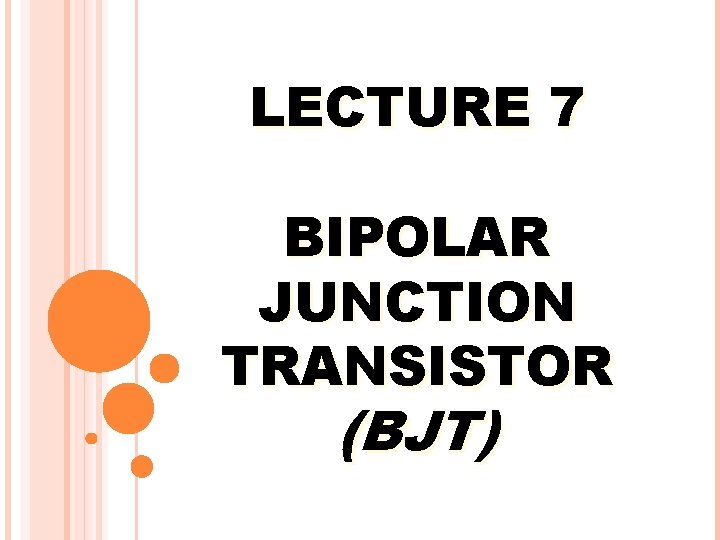 LECTURE 7

BIPOLAR JUNCTION TRANSISTOR (BJT)